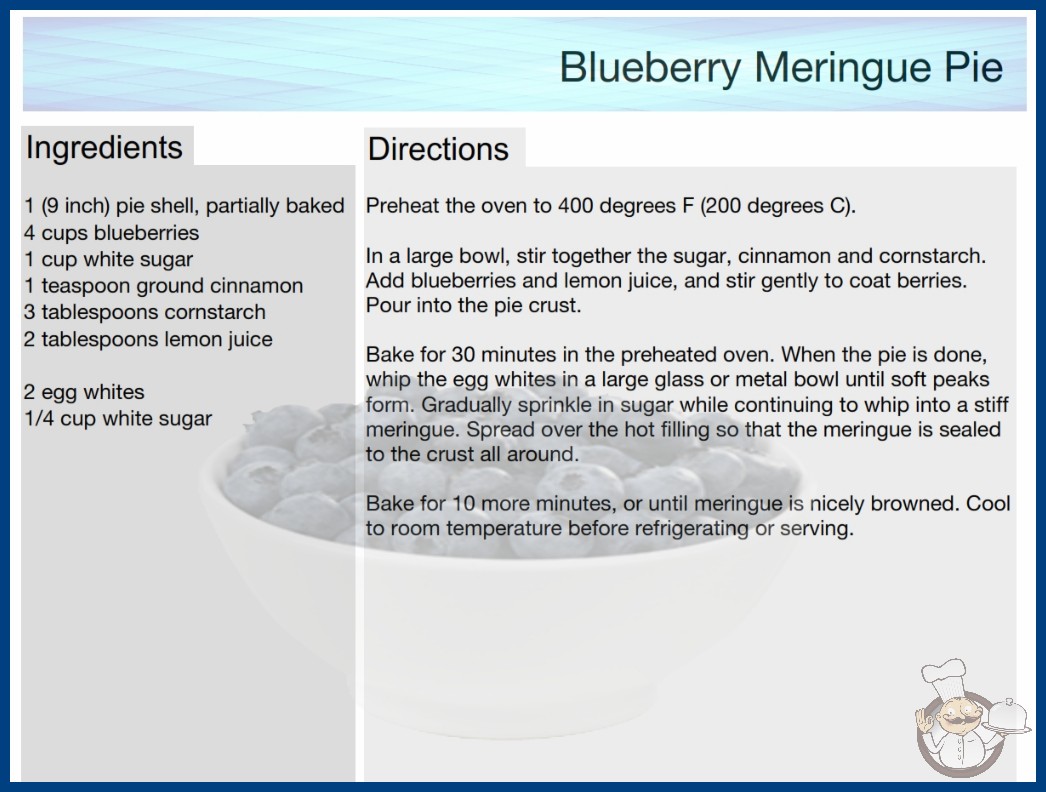 Blueberry Meringue Pie

Ingredients

1 (9 inch) pie shell, partially baked
4 cups blueberries
1 cup white sugar
1 teaspoon ground cinnamon
3 tablespoons cornstarch
2 tablespoons lemon juice

2 egg whites
1/4 cup white sugar

Directions

Preheat the oven to 400 degrees F (200 degrees C).

In a large bowl, stir together the sugar, cinnamon and cornstarch. Add blueberries and lemon juice, and stir gently to coat berries. Pour into the pie crust.

Bake for 30 minutes in the preheated oven. When the pie is done, whip the egg whites in a large glass or metal bowl until soft peaks form. Gradually sprinkle in sugar while continuing to whip into a stiff meringue. Spread over the hot filling so that the meringue is sealed to the crust all around.

Bake for 10 more minutes, or until meringue is nicely browned. Cool to room temperature before refrigerating or serving.